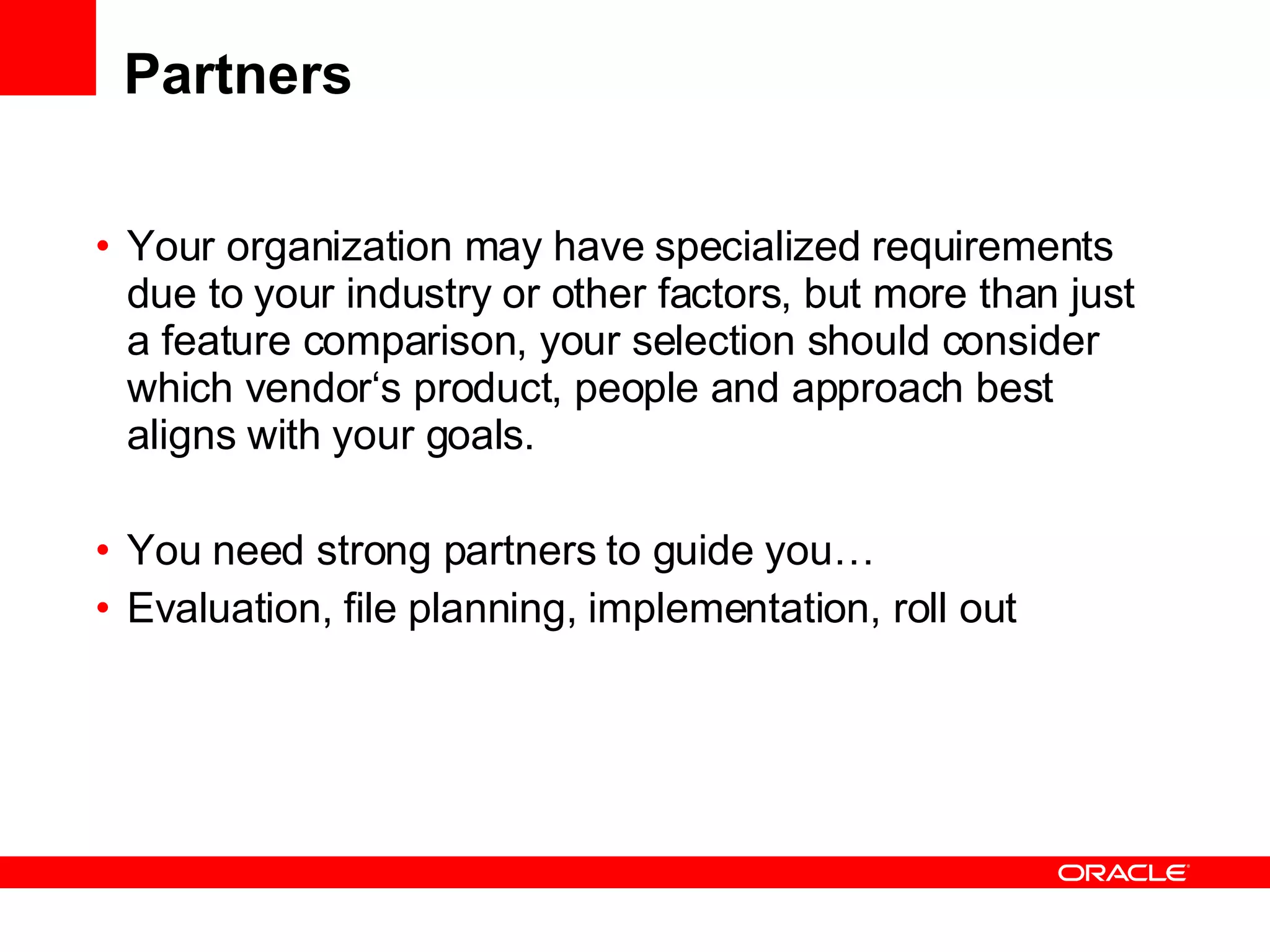 Partners

• Your organization may have specialized requirements due to your industry or other factors, but more than just a feature comparison, your selection should consider which vendor‘s product, people and approach best aligns with your goals.

• You need strong partners to guide you…
• Evaluation, file planning, implementation, roll out

ORACLE